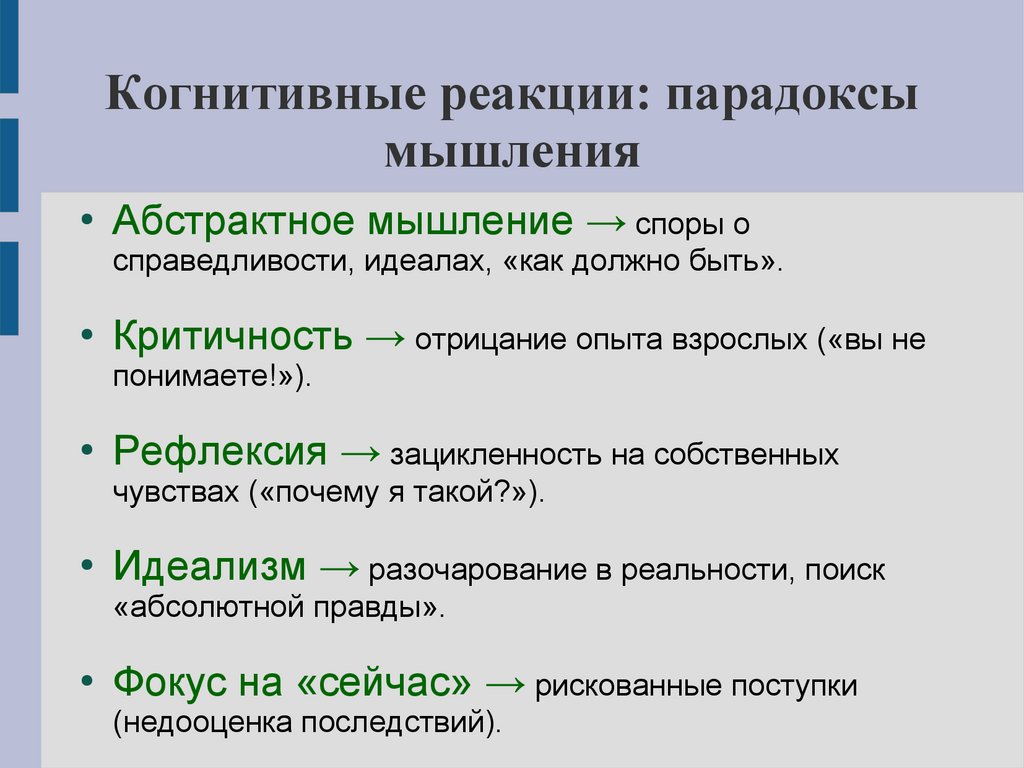 Когнитивные реакции: парадоксы мышления

• Абстрактное мышление → споры о справедливости, идеалах, «как должно быть».

• Критичность → отрицание опыта взрослых («вы не понимаете!»).

• Рефлексия → зацикленность на собственных чувствах («почему я такой?»).

• Идеализм → разочарование в реальности, поиск «абсолютной правды».

• Фокус на «сейчас» → рискованные поступки (недооценка последствий).